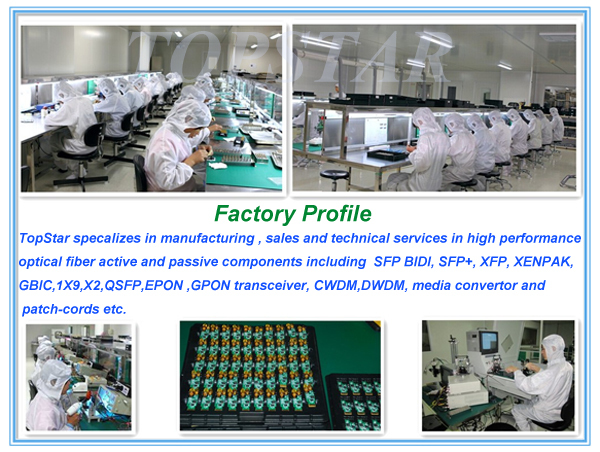 TOPSTAR

Factory Profile

TopStar specalizes in manufacturing , sales and technical services in high performance optical fiber active and passive components including SFP BIDI, SFP+, XFP, XENPAK, GBIC,1X9,X2,QSFP,EPON ,GPON transceiver, CWDM,DWDM, media convertor and patch-cords etc.